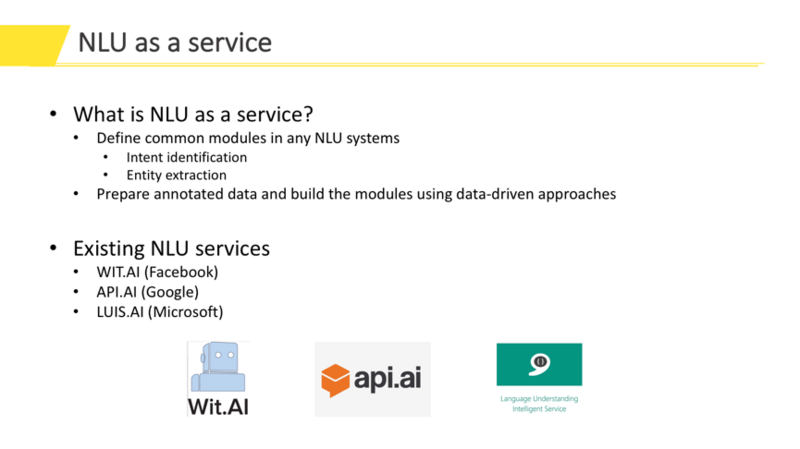 NLU as a service

• What is NLU as a service?
  • Define common modules in any NLU systems
    • Intent identification
    • Entity extraction
  • Prepare annotated data and build the modules using data-driven approaches

• Existing NLU services
  • WIT.AI (Facebook)
  • API.AI (Google)
  • LUIS.AI (Microsoft)

Wit.AI

api.ai

Language Understanding Intelligent Service